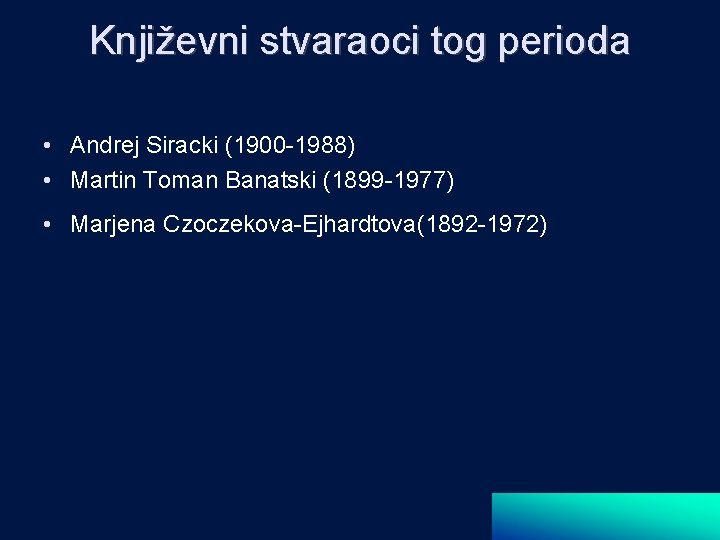 Književni stvaraoci tog perioda

• Andrej Siracki (1900-1988)
• Martin Toman Banatski (1899-1977)
• Marjena Czoczekova-Ejhardtova(1892-1972)